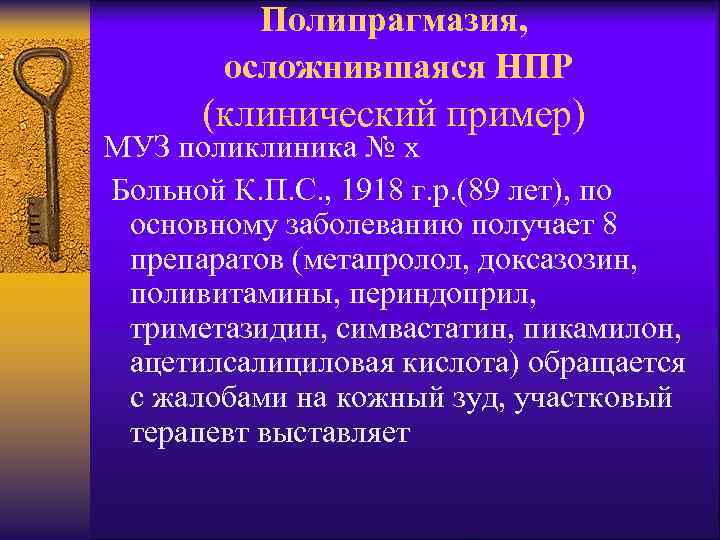 Полипрагмазия, осложнившаяся НПР (клинический пример)

МУЗ поликлиника № х

Больной К.П.С., 1918 г.р.(89 лет), по основному заболеванию получает 8 препаратов (метапролол, доксазозин, поливитамины, периндоприл, триметазидин, симвастатин, пикамилон, ацетилсалициловая кислота) обращается с жалобами на кожный зуд, участковый терапевт выставляет